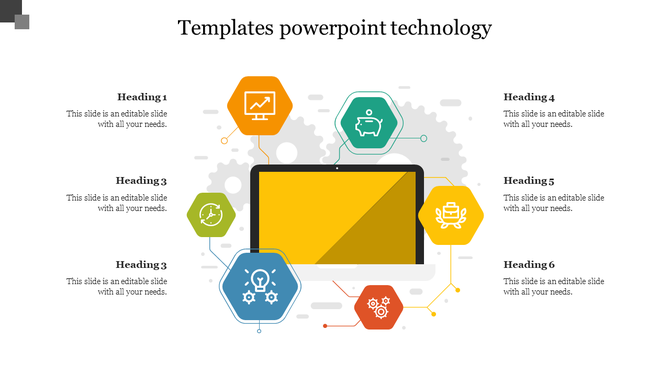 Templates powerpoint technology

Heading 1
This slide is an editable slide with all your needs.

Heading 3
This slide is an editable slide with all your needs.

Heading 3
This slide is an editable slide with all your needs.

Heading 4
This slide is an editable slide with all your needs.

Heading 5
This slide is an editable slide with all your needs.

Heading 6
This slide is an editable slide with all your needs.